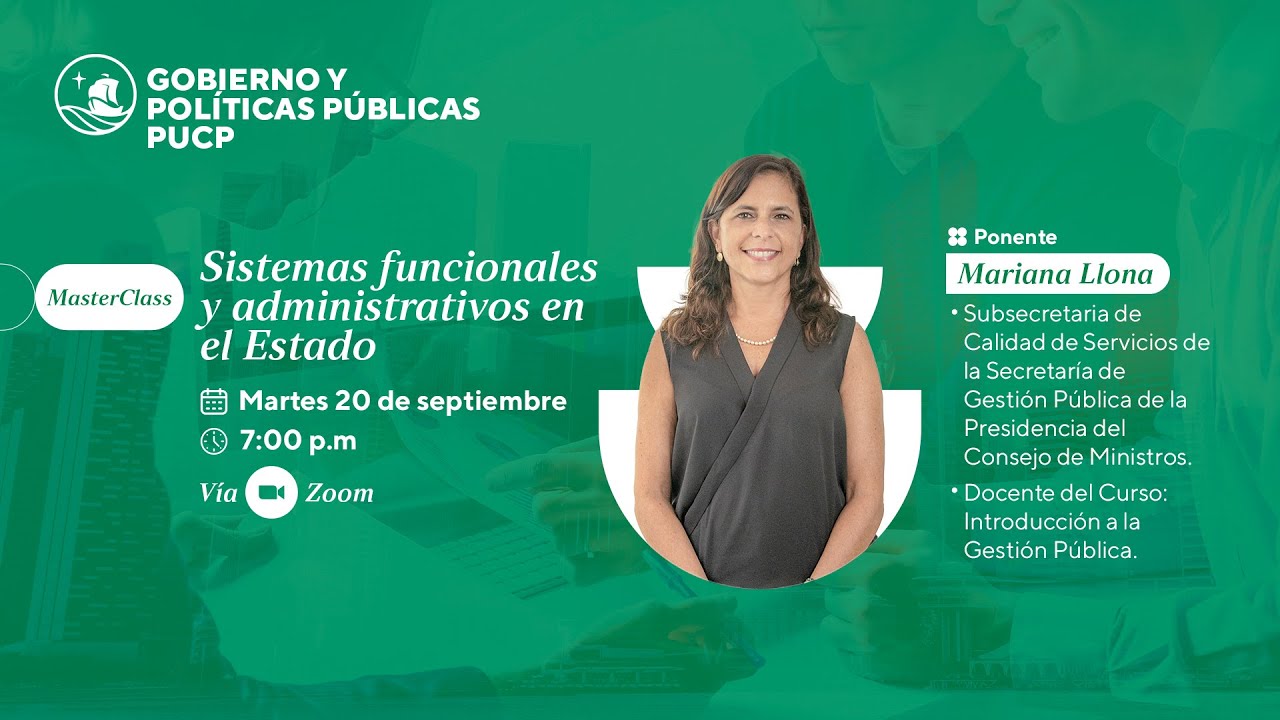 GOBIERNO Y POLÍTICAS PÚBLICAS PUCP

MasterClass

Sistemas funcionales y administrativos en el Estado

Martes 20 de septiembre

7:00 p.m

Vía Zoom

Ponente

Mariana Llona

• Subsecretaria de Calidad de Servicios de la Secretaría de Gestión Pública de la Presidencia del Consejo de Ministros.

• Docente del Curso: Introducción a la Gestión Pública.